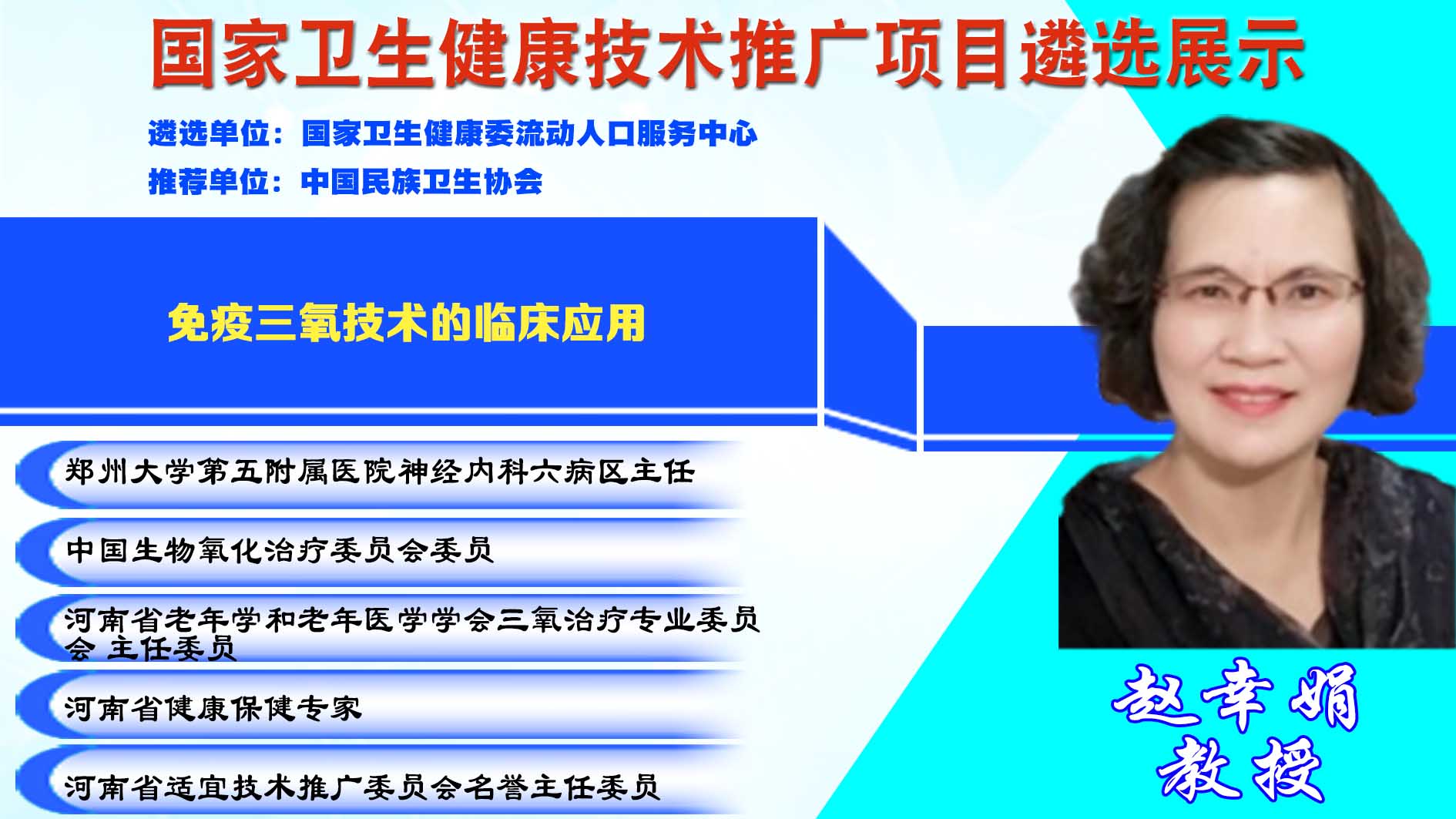 国家卫生健康技术推广项目遴选展示

遴选单位：国家卫生健康委流动人口服务中心

推荐单位：中国民族卫生协会

免疫三氧技术的临床应用

郑州大学第五附属医院神经内科六病区主任

中国生物氧化治疗委员会委员

河南省老年学和老年医学学会三氧治疗专业委员会 主任委员

河南省健康保健专家

河南省适宜技术推广委员会名誉主任委员

赵幸娟
教授